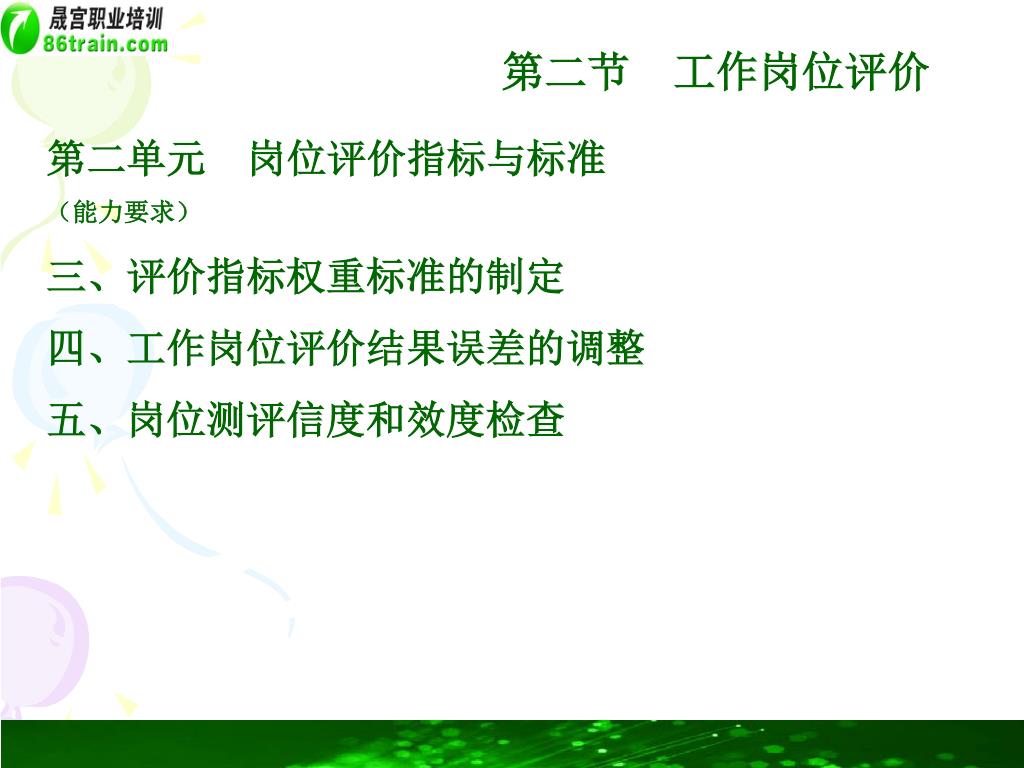 晟宫职业培训
86train.com

第二节　工作岗位评价

第二单元　岗位评价指标与标准
（能力要求）

三、评价指标权重标准的制定

四、工作岗位评价结果误差的调整

五、岗位测评信度和效度检查